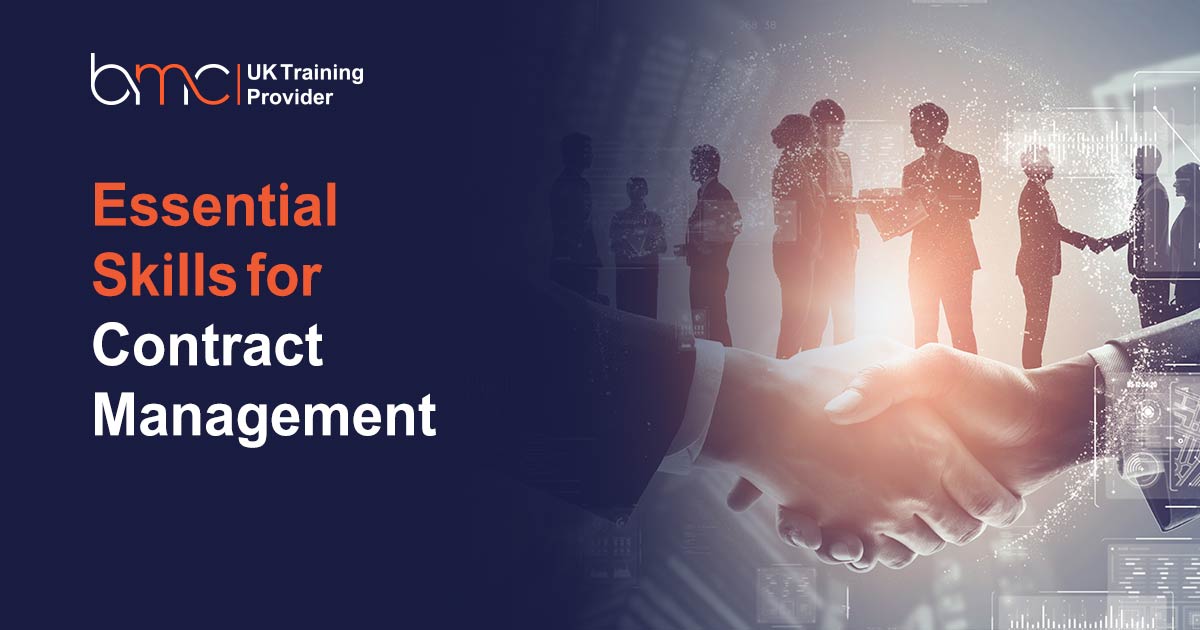 bmc | UK Training Provider

Essential Skills for Contract Management